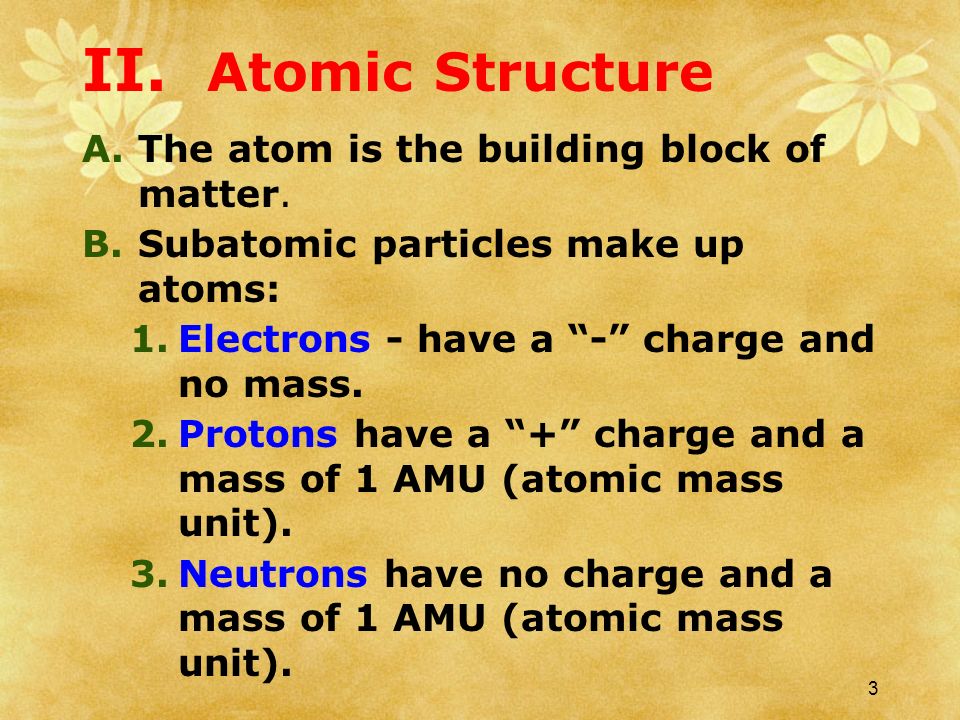 II. Atomic Structure

A. The atom is the building block of matter.

B. Subatomic particles make up atoms:

1. Electrons - have a “-” charge and no mass.

2. Protons have a “+” charge and a mass of 1 AMU (atomic mass unit).

3. Neutrons have no charge and a mass of 1 AMU (atomic mass unit).

3